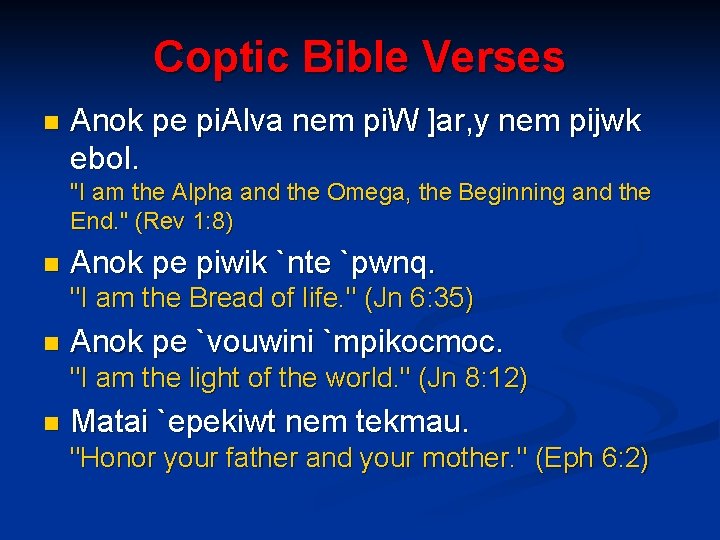 Coptic Bible Verses

Anok pe piAlva nem piW ]ar,y nem pijwk ebol.
"I am the Alpha and the Omega, the Beginning and the End." (Rev 1:8)

Anok pe piwik `nte `pwnq.
"I am the Bread of life." (Jn 6:35)

Anok pe `vouwini `mpikocmoc.
"I am the light of the world." (Jn 8:12)

Matai `epekiwt nem tekmau.
"Honor your father and your mother." (Eph 6:2)